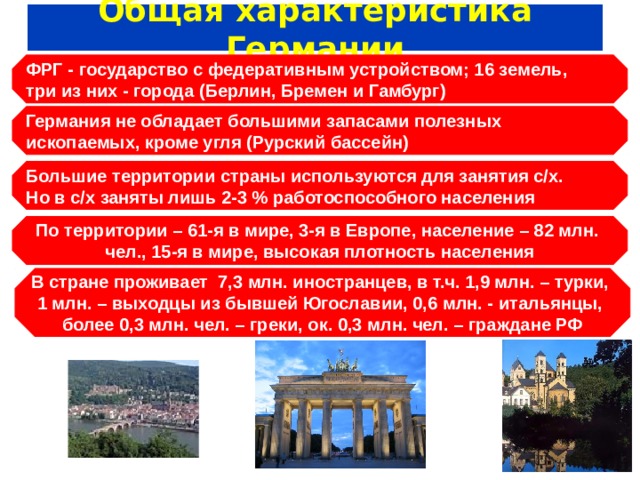 Общая характеристика Германии

ФРГ - государство с федеративным устройством; 16 земель, три из них - города (Берлин, Бремен и Гамбург)

Германия не обладает большими запасами полезных ископаемых, кроме угля (Рурский бассейн)

Большие территории страны используются для занятия с/х. Но в с/х заняты лишь 2-3 % работоспособного населения

По территории – 61-я в мире, 3-я в Европе, население – 82 млн. чел., 15-я в мире, высокая плотность населения

В стране проживает 7,3 млн. иностранцев, в т.ч. 1,9 млн. – турки, 1 млн. – выходцы из бывшей Югославии, 0,6 млн. - итальянцы, более 0,3 млн. чел. – греки, ок. 0,3 млн. чел. – граждане РФ